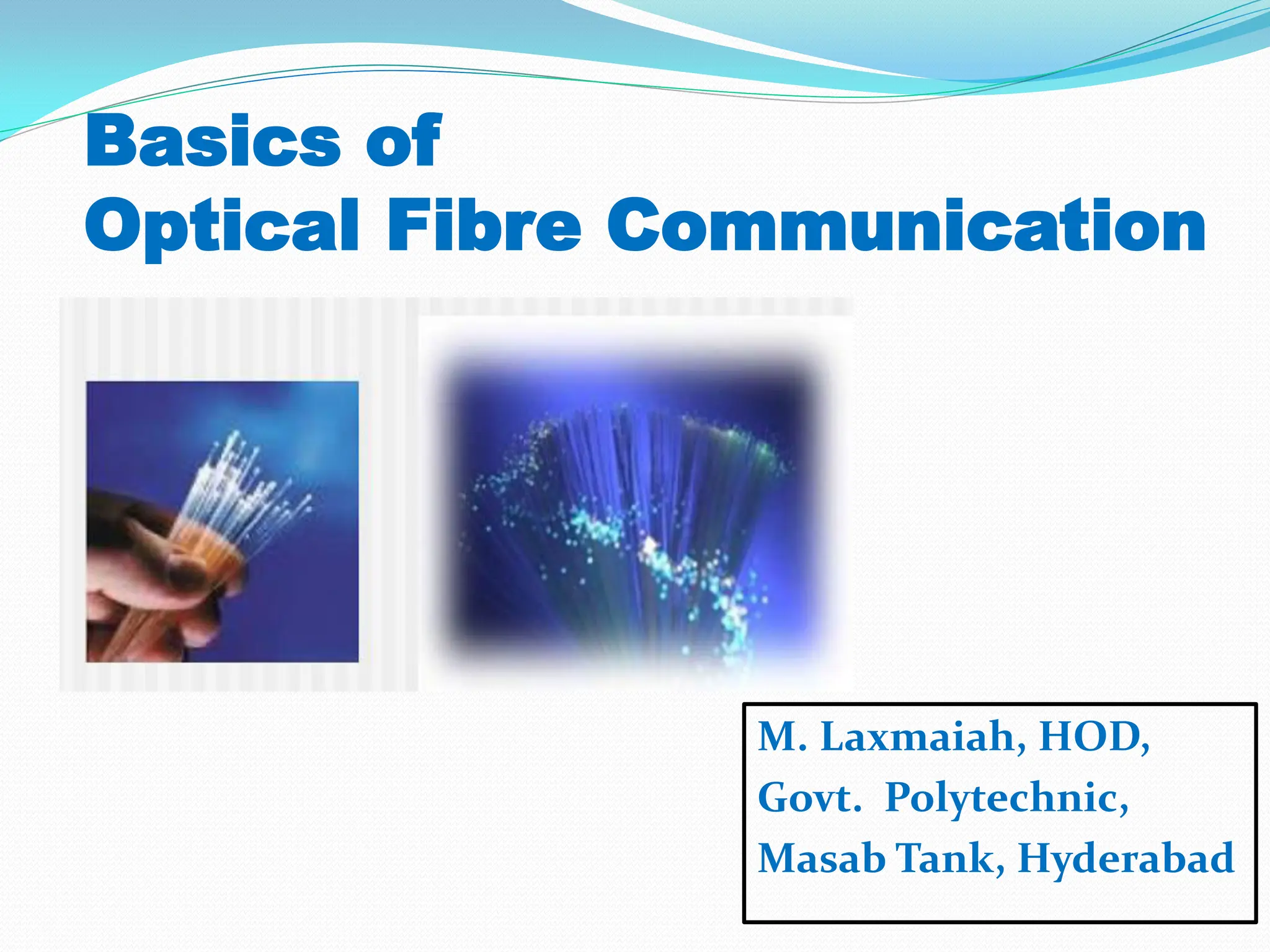 Basics of
Optical Fibre Communication

M. Laxmaiah, HOD,
Govt. Polytechnic,
Masab Tank, Hyderabad